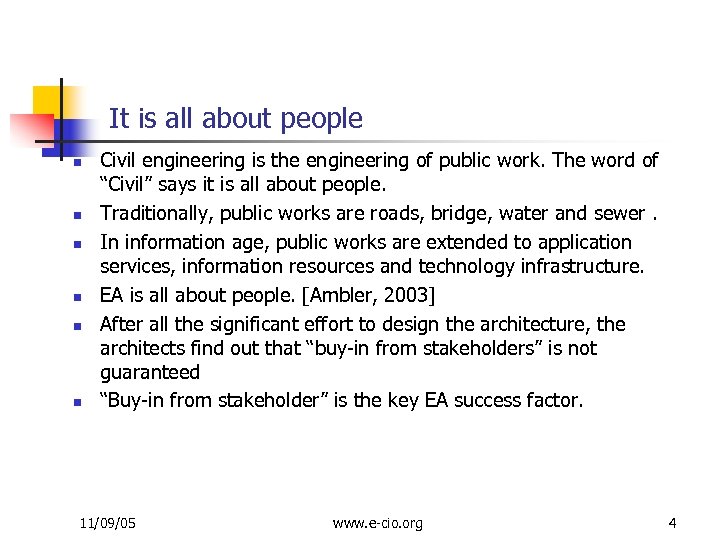 It is all about people

- Civil engineering is the engineering of public work. The word of “Civil” says it is all about people.
- Traditionally, public works are roads, bridge, water and sewer .
- In information age, public works are extended to application services, information resources and technology infrastructure.
- EA is all about people. [Ambler, 2003]
- After all the significant effort to design the architecture, the architects find out that “buy-in from stakeholders” is not guaranteed
- “Buy-in from stakeholder” is the key EA success factor.

11/09/05 www.e-cio.org 4